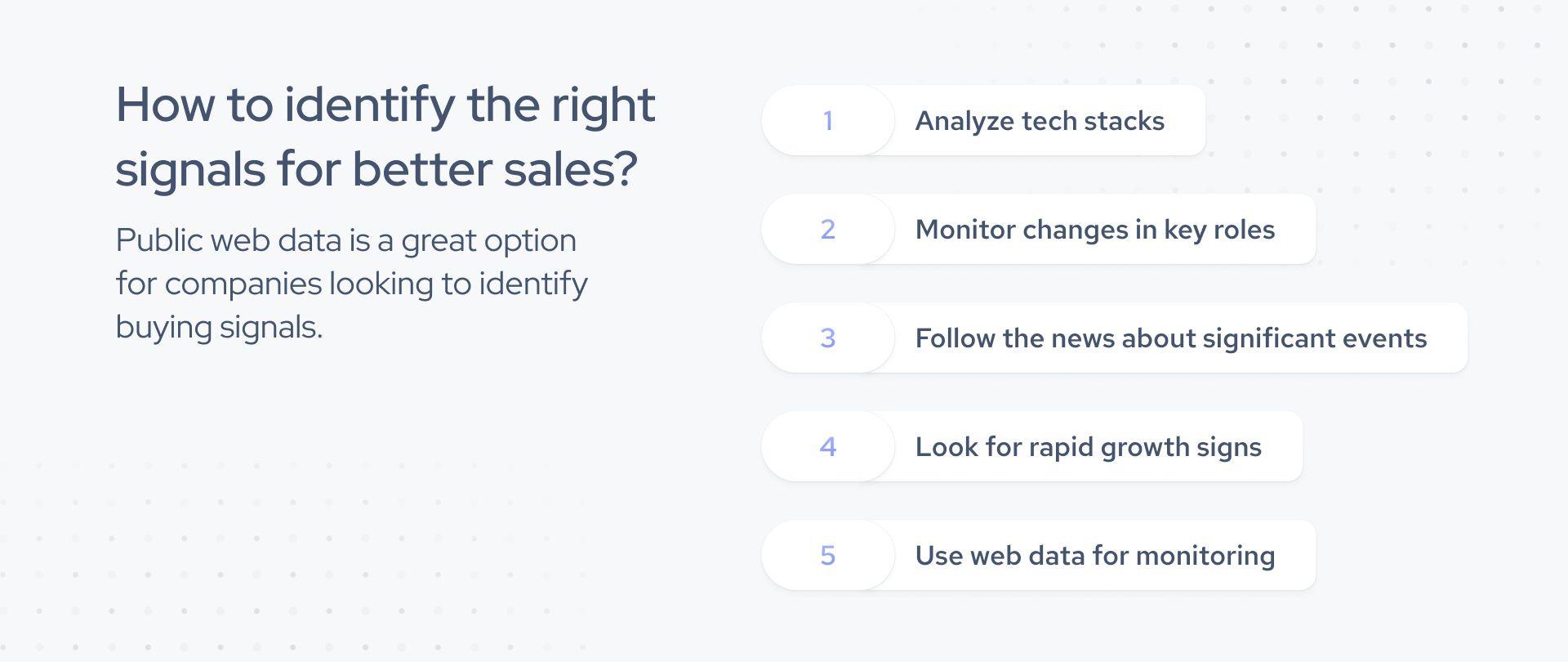 How to identify the right signals for better sales?

Public web data is a great option for companies looking to identify buying signals.

1 Analyze tech stacks

2 Monitor changes in key roles

3 Follow the news about significant events

4 Look for rapid growth signs

5 Use web data for monitoring